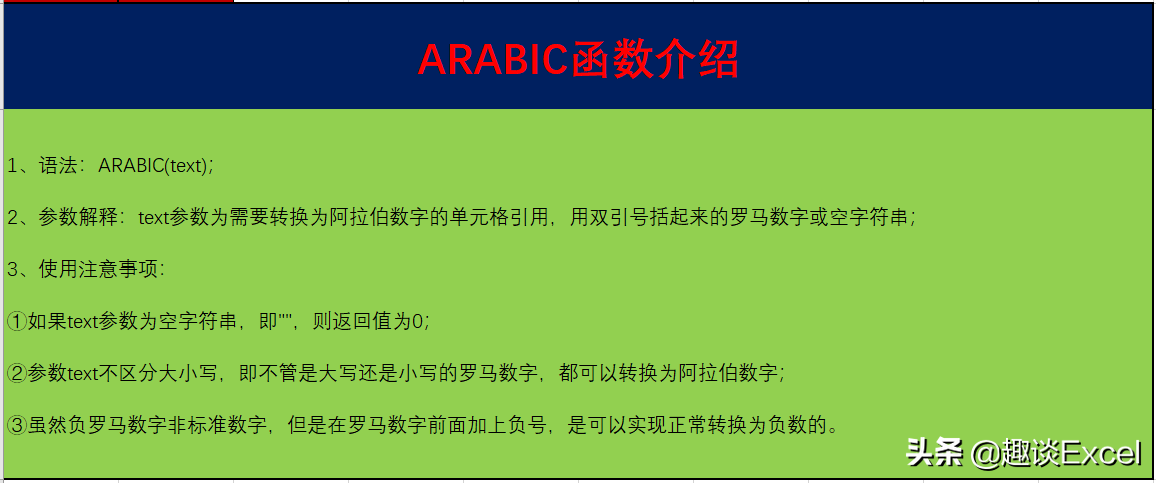 ARABIC函数介绍

1、语法：ARABIC(text);

2、参数解释：text参数为需要转换为阿拉伯数字的单元格引用，用双引号括起来的罗马数字或空字符串；

3、使用注意事项：

①如果text参数为空字符串，即""，则返回值为0;

②参数text不区分大小写，即不管是大写还是小写的罗马数字，都可以转换为阿拉伯数字；

③虽然负罗马数字非标准数字，但是在罗马数字前面加上负号，是可以实现正常转换为负数的。

头条 @趣谈Excel